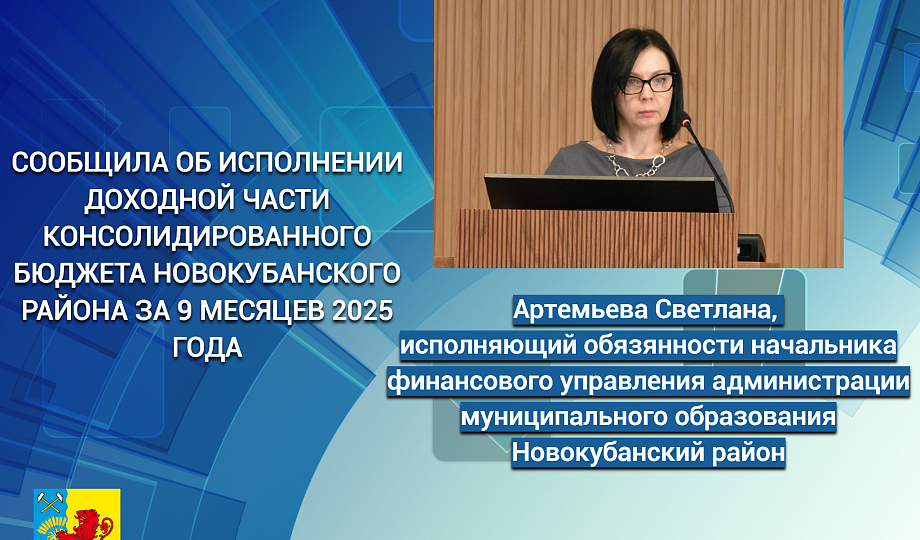 СООБЩИЛА ОБ ИСПОЛНЕНИИ ДОХОДНОЙ ЧАСТИ КОНСОЛИДИРОВАННОГО БЮДЖЕТА НОВОКУБАНСКОГО РАЙОНА ЗА 9 МЕСЯЦЕВ 2025 ГОДА

Артемьева Светлана, исполняющий обязянности начальника финансового управления администрации муниципального образования Новокубанский район